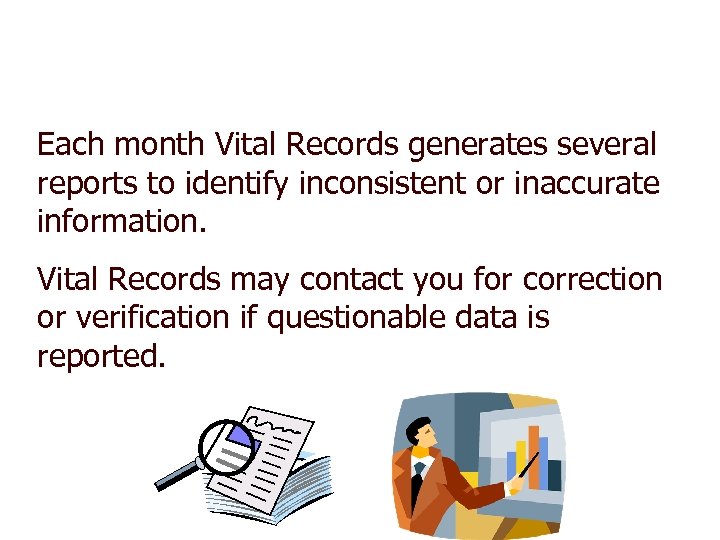 Each month Vital Records generates several reports to identify inconsistent or inaccurate information.

Vital Records may contact you for correction or verification if questionable data is reported.